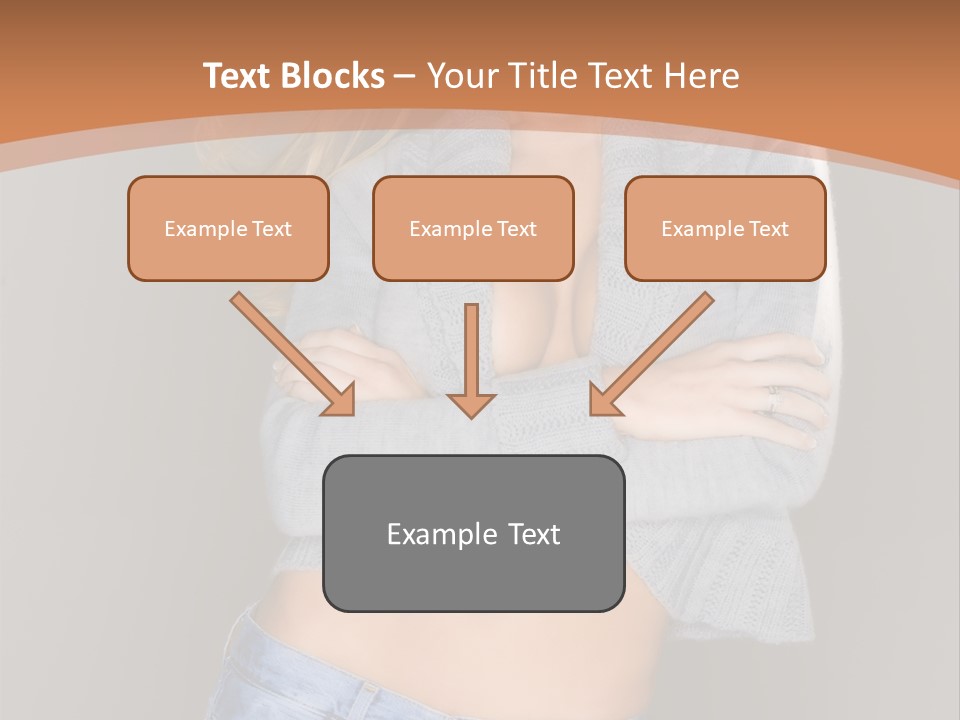 Text Blocks – Your Title Text Here

Example Text

Example Text

Example Text

Example Text